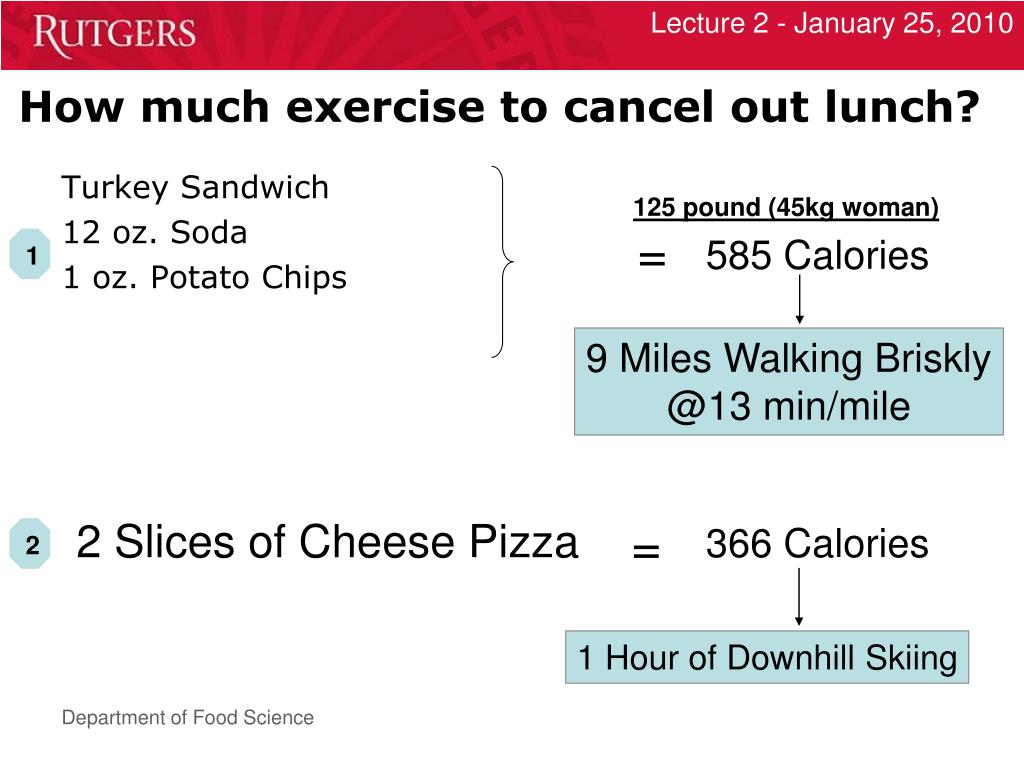 RUTGERS

Lecture 2 - January 25, 2010

How much exercise to cancel out lunch?

1

Turkey Sandwich
12 oz. Soda
1 oz. Potato Chips

125 pound (45kg woman)

= 585 Calories

9 Miles Walking Briskly @13 min/mile

2

2 Slices of Cheese Pizza = 366 Calories

1 Hour of Downhill Skiing

Department of Food Science